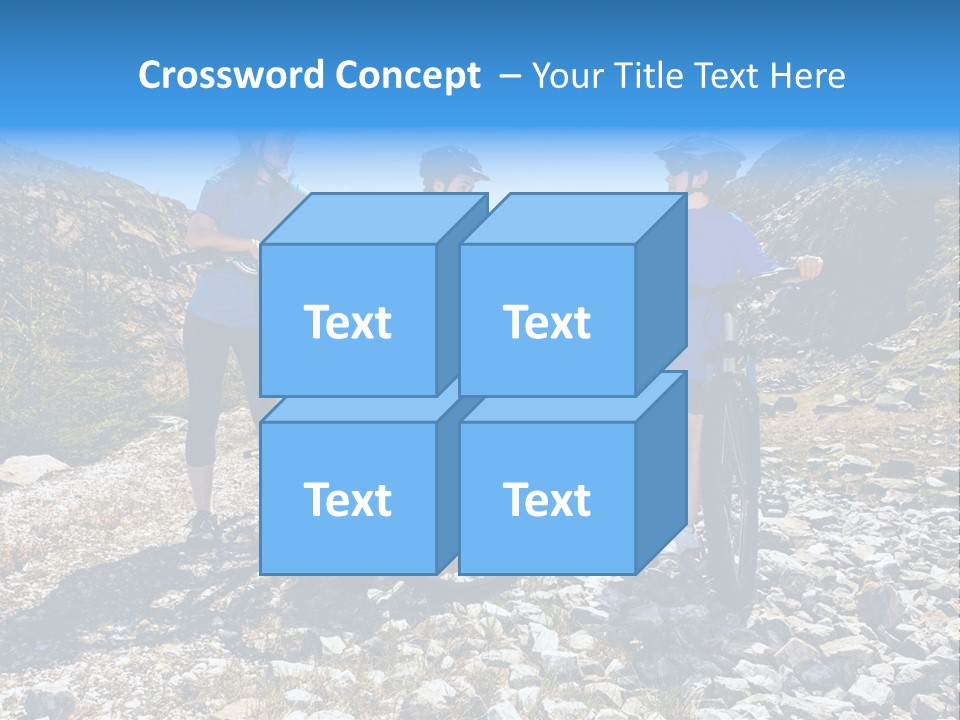 Crossword Concept – Your Title Text Here

Text

Text

Text

Text